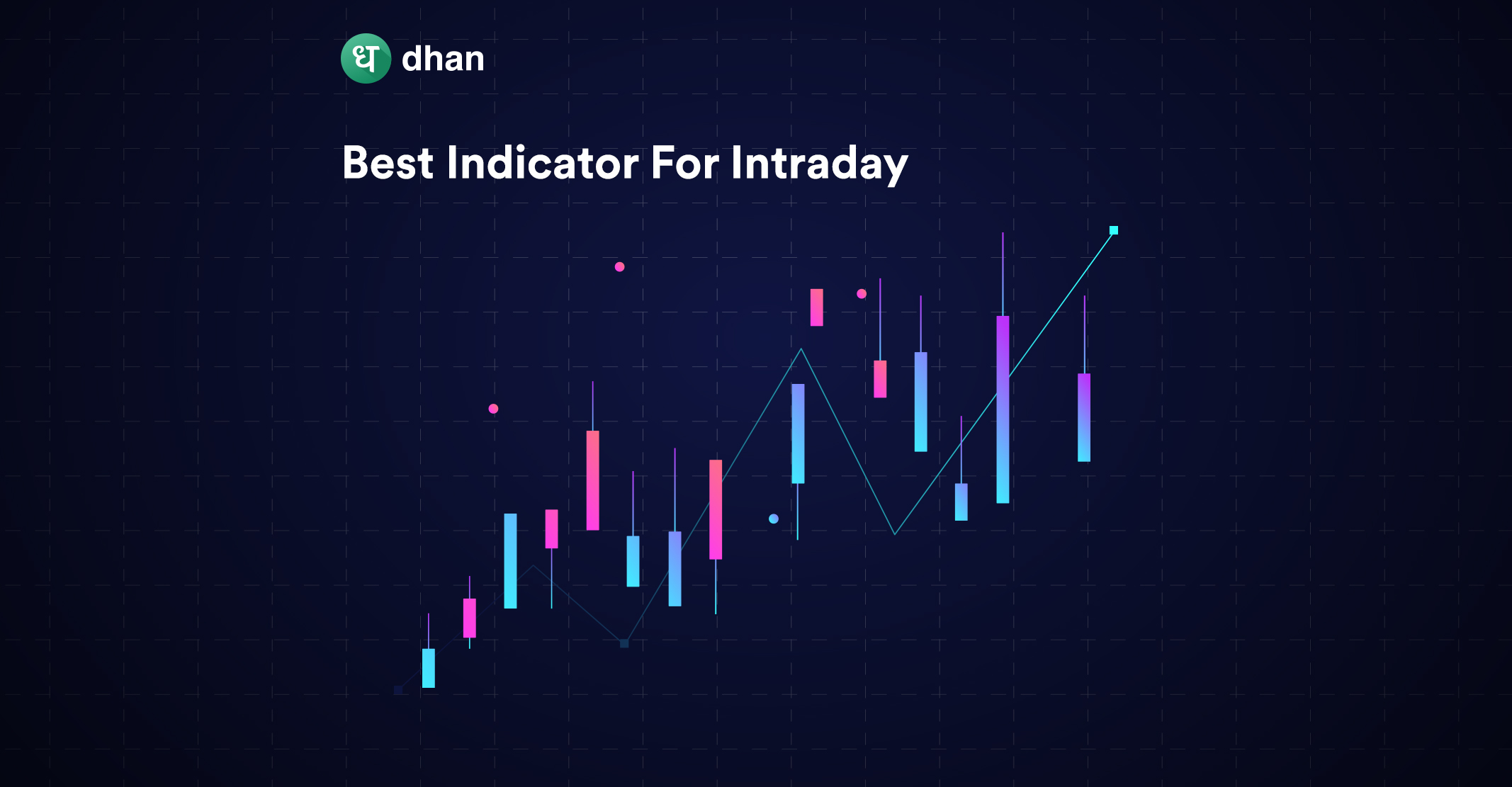 ध dhan

Best Indicator For Intraday